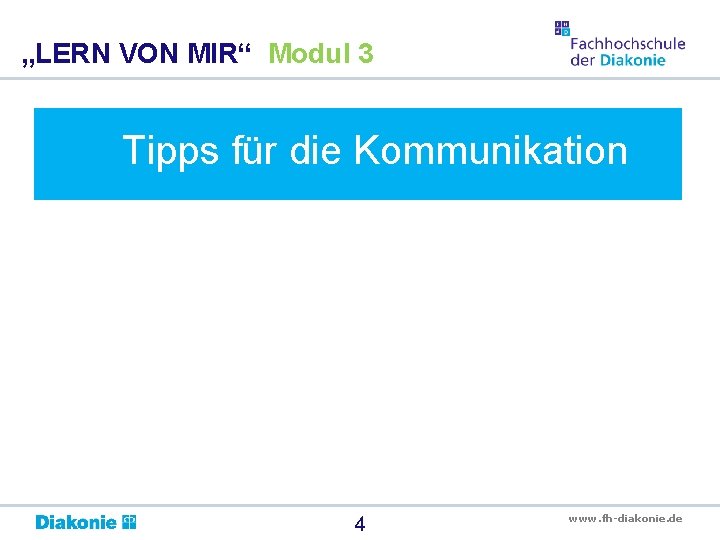 „LERN VON MIR“ Modul 3

Fachhochschule der Diakonie

Tipps für die Kommunikation

Diakonie

4

www.fh-diakonie.de